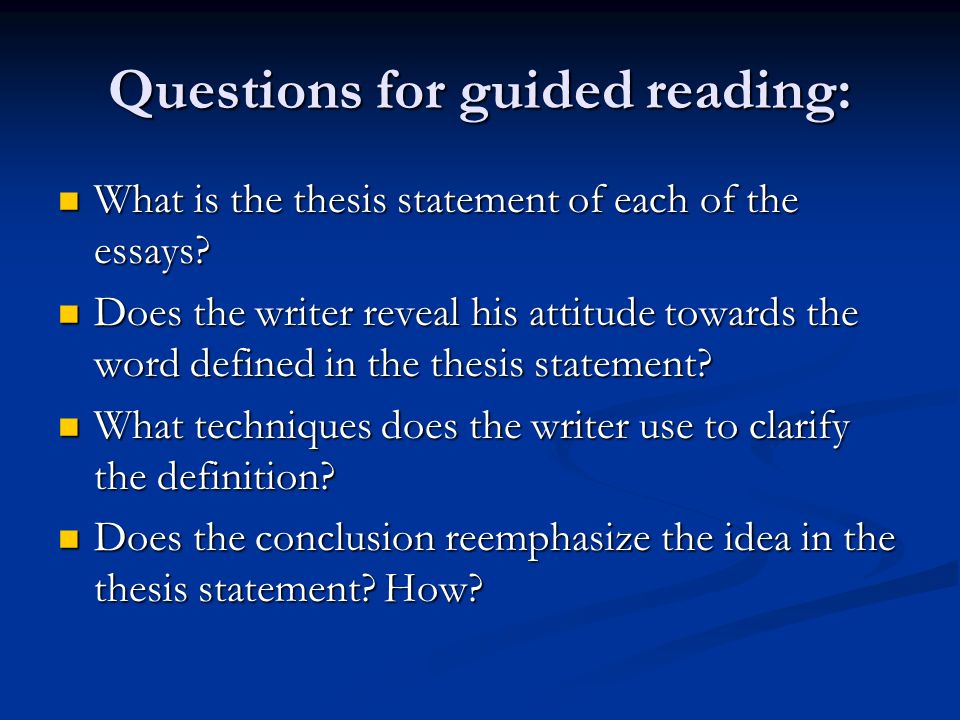 Questions for guided reading:

- What is the thesis statement of each of the essays?
- Does the writer reveal his attitude towards the word defined in the thesis statement?
- What techniques does the writer use to clarify the definition?
- Does the conclusion reemphasize the idea in the thesis statement? How?